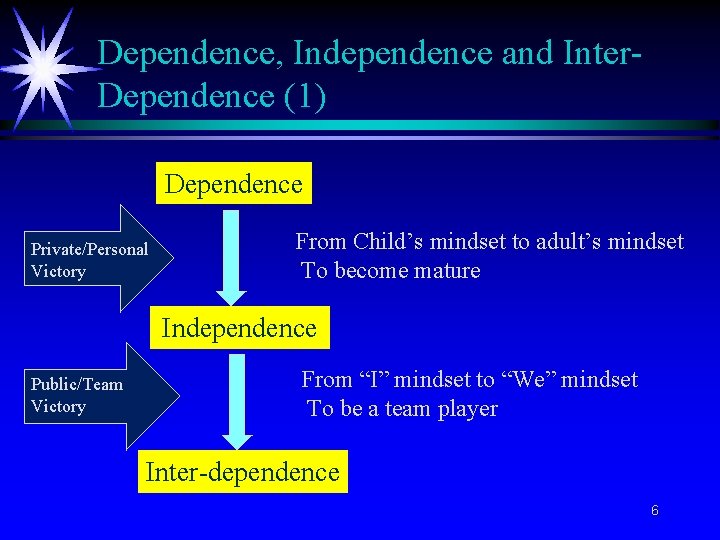 Dependence, Independence and Inter-Dependence (1)

Dependence

Private/Personal Victory

From Child’s mindset to adult’s mindset
To become mature

Independence

Public/Team Victory

From “I” mindset to “We” mindset
To be a team player

Inter-dependence

6